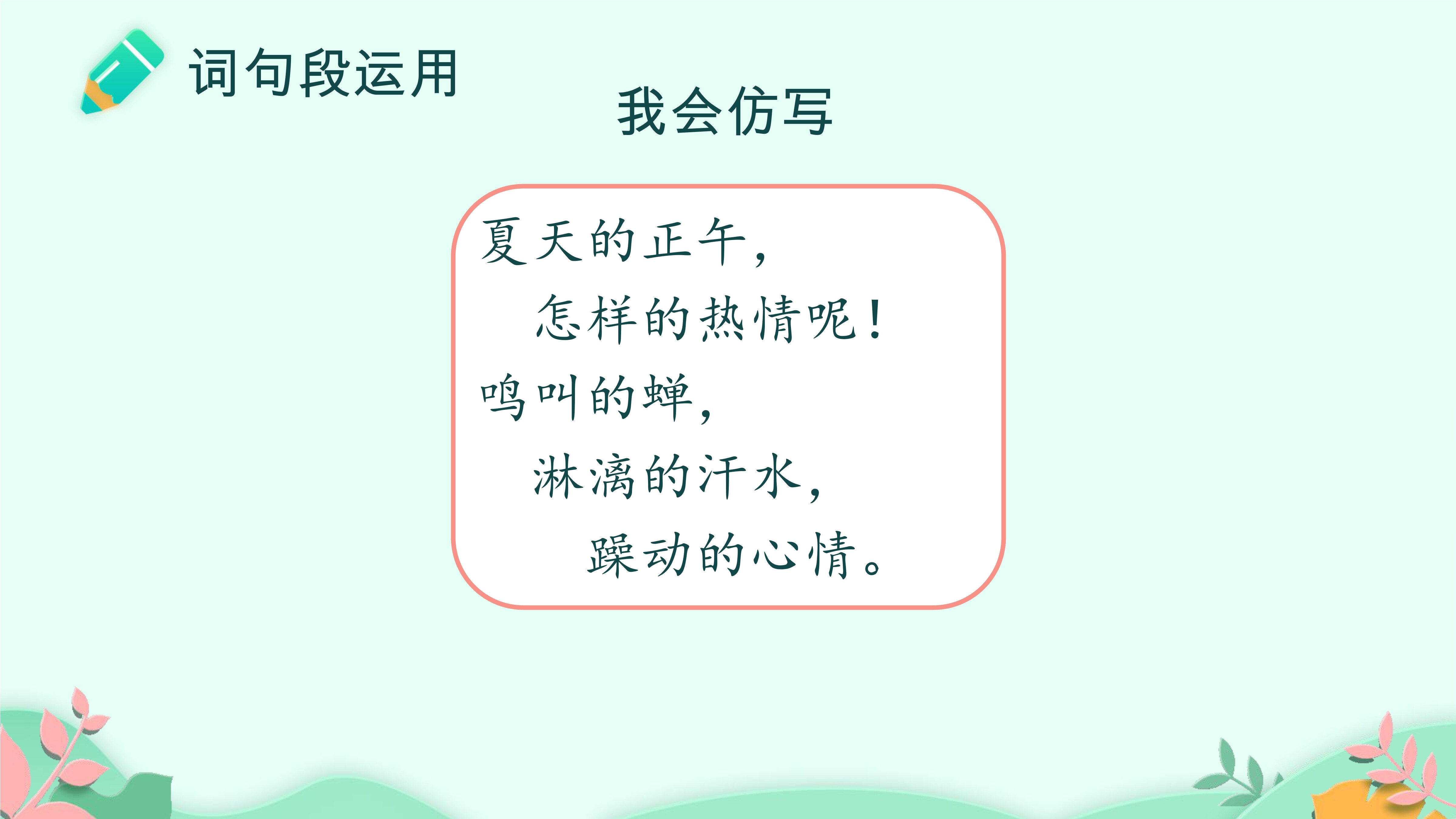 词句段运用

我会仿写

夏天的正午，
怎样的热情呢！
鸣叫的蝉，
淋漓的汗水，
躁动的心情。